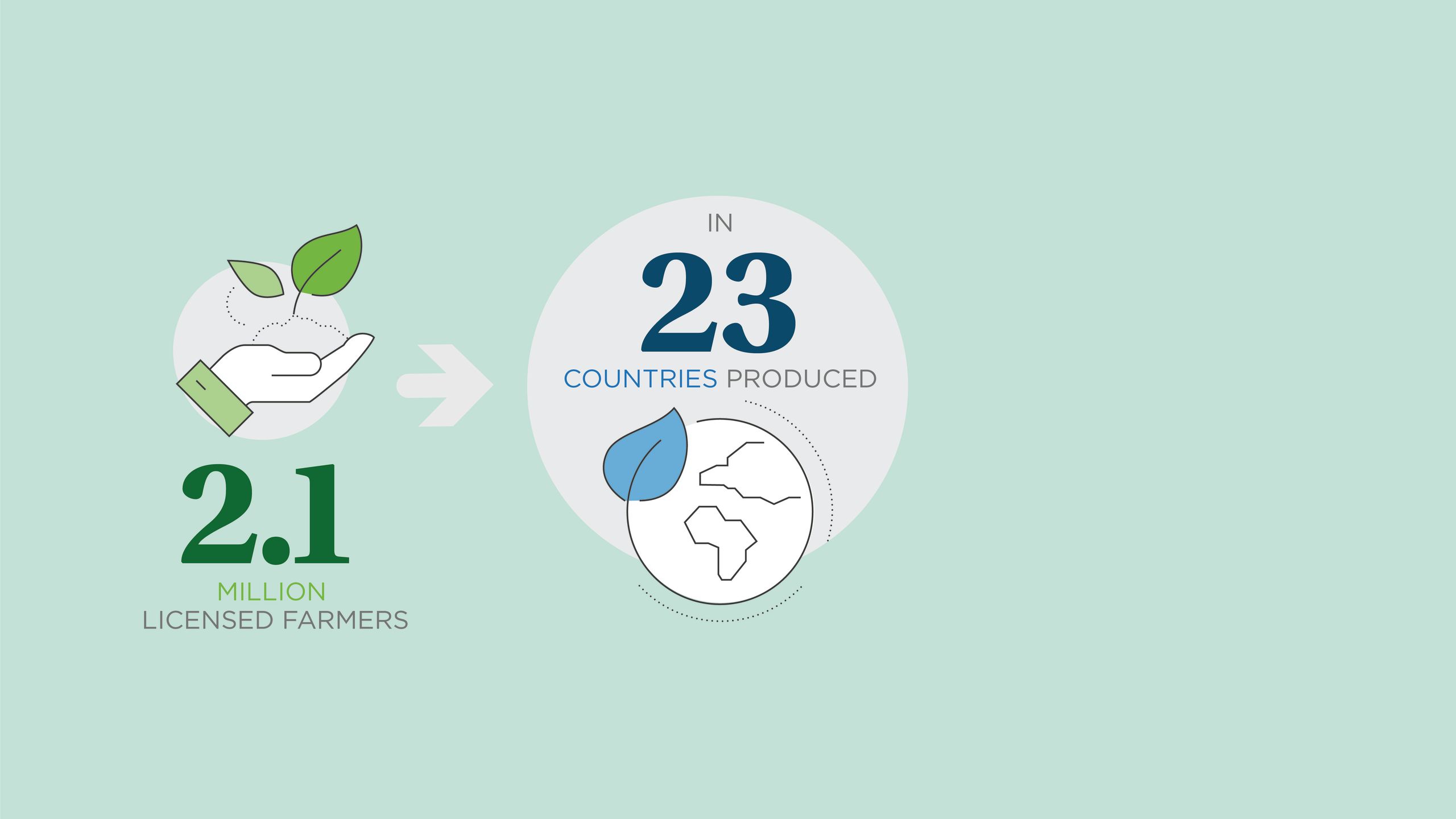 2.1
MILLION
LICENSED FARMERS

IN
23
COUNTRIES PRODUCED